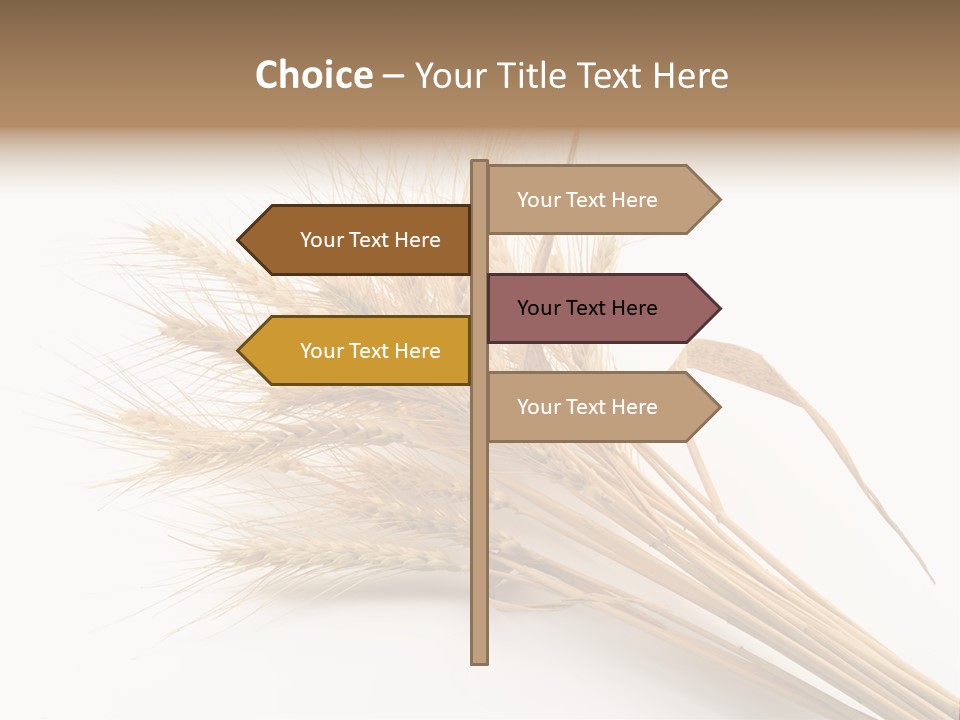 Choice – Your Title Text Here

Your Text Here

Your Text Here

Your Text Here

Your Text Here

Your Text Here